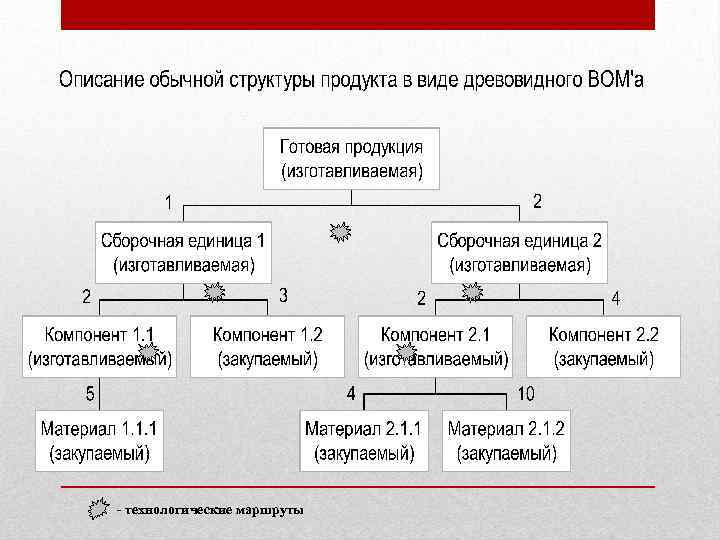 Описание обычной структуры продукта в виде древовидного BOM'а

Готовая продукция (изготавливаемая)

1

2

Сборочная единица 1 (изготавливаемая)

Сборочная единица 2 (изготавливаемая)

2

3

2

4

Компонент 1.1 (изготавливаемый)

Компонент 1.2 (закупаемый)

Компонент 2.1 (изготавливаемый)

Компонент 2.2 (закупаемый)

5

4

10

Материал 1.1.1 (закупаемый)

Материал 2.1.1 (закупаемый)

Материал 2.1.2 (закупаемый)

- технологические маршруты